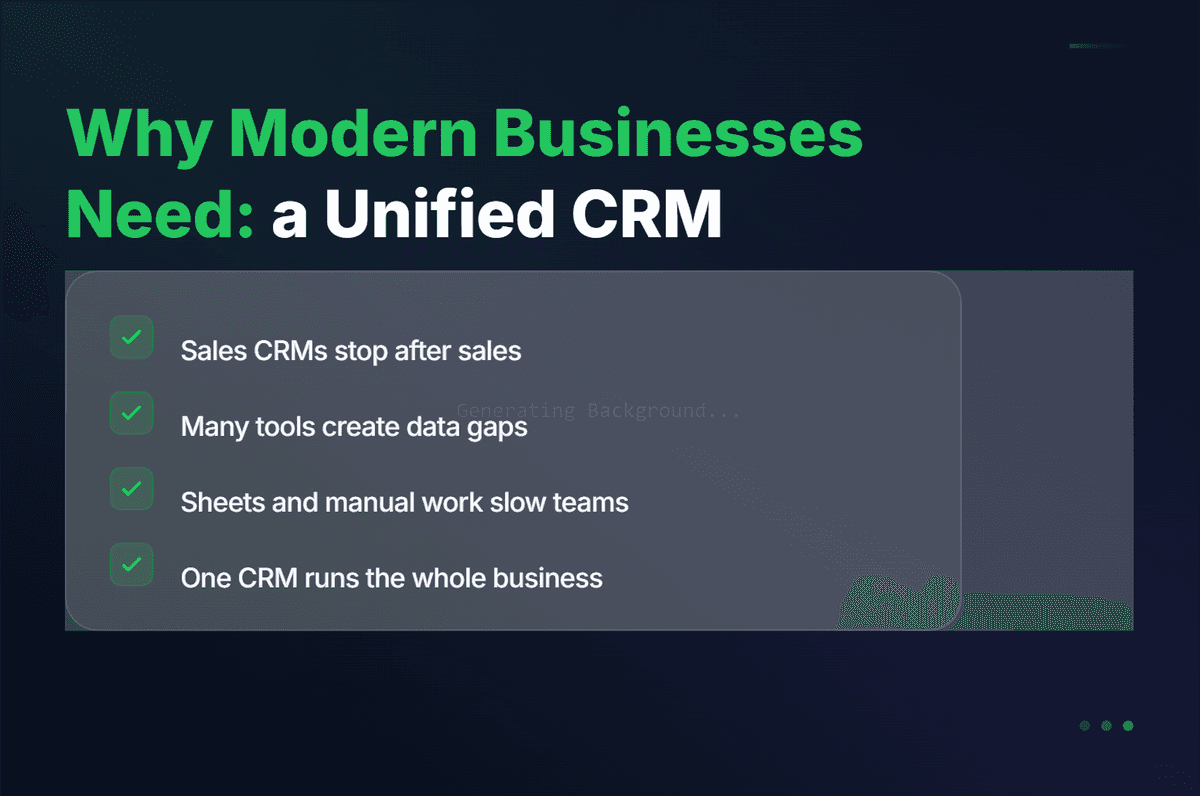 Why Modern Businesses Need: a Unified CRM

Sales CRMs stop after sales

Generating Background...

Many tools create data gaps

Sheets and manual work slow teams

One CRM runs the whole business